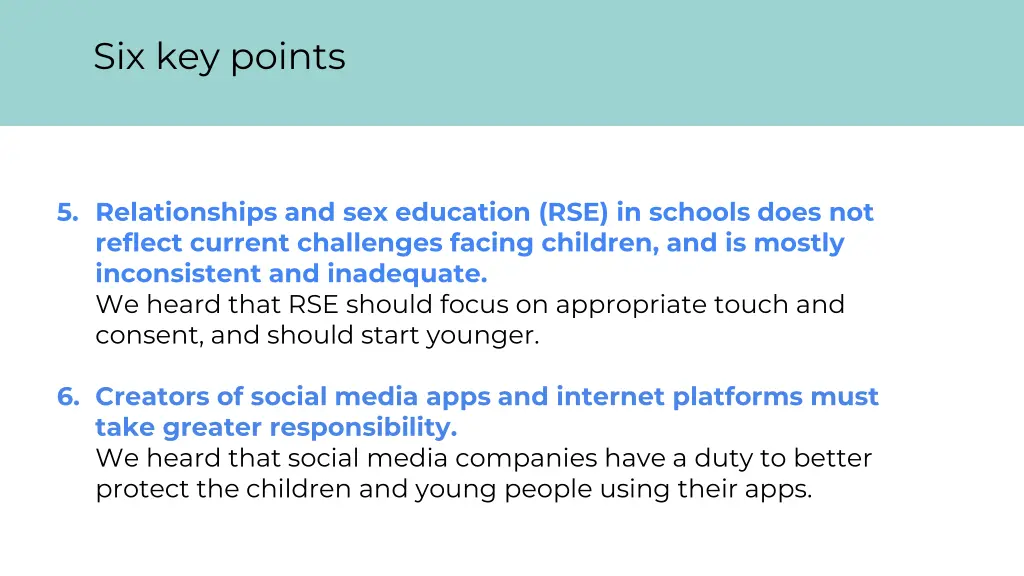 Six key points

5. Relationships and sex education (RSE) in schools does not reflect current challenges facing children, and is mostly inconsistent and inadequate.
We heard that RSE should focus on appropriate touch and consent, and should start younger.

6. Creators of social media apps and internet platforms must take greater responsibility.
We heard that social media companies have a duty to better protect the children and young people using their apps.